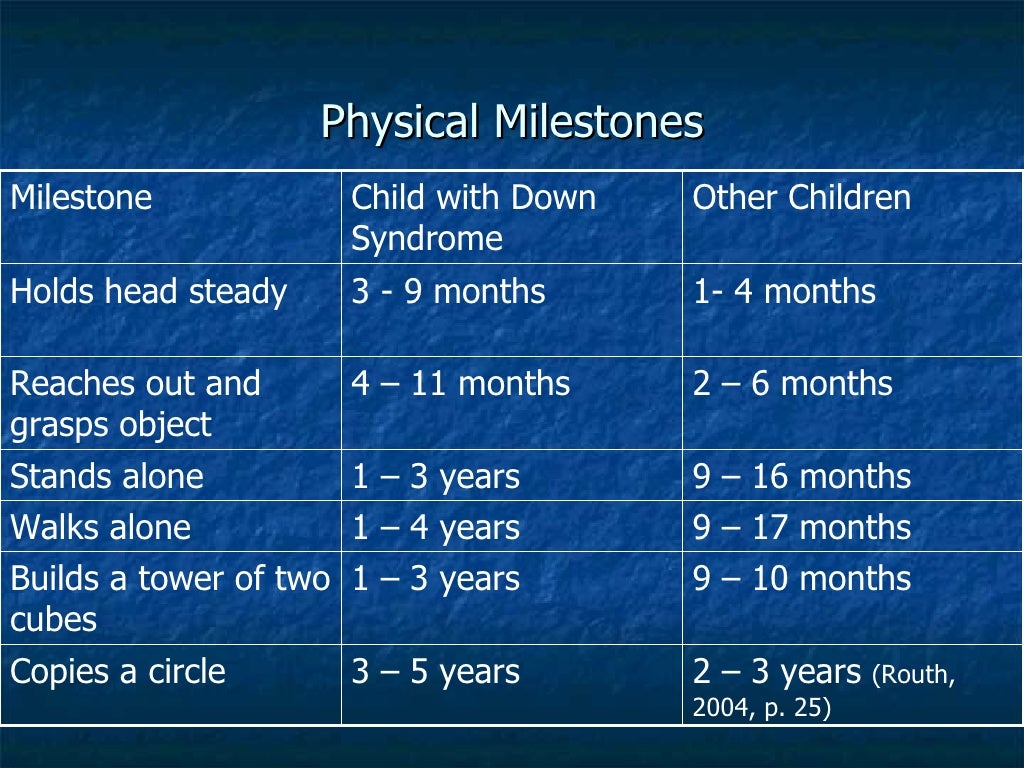 Physical Milestones

| Milestone | Child with Down Syndrome | Other Children |
|---|---|---|
| Holds head steady | 3 - 9 months | 1- 4 months |
| Reaches out and grasps object | 4 – 11 months | 2 – 6 months |
| Stands alone | 1 – 3 years | 9 – 16 months |
| Walks alone | 1 – 4 years | 9 – 17 months |
| Builds a tower of two cubes | 1 – 3 years | 9 – 10 months |
| Copies a circle | 3 – 5 years | 2 – 3 years (Routh, 2004, p. 25) |